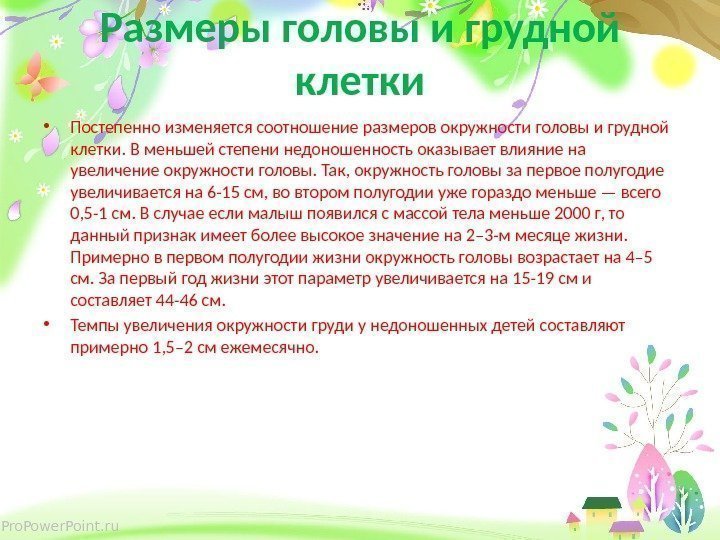 Размеры головы и грудной клетки

• Постепенно изменяется соотношение размеров окружности головы и грудной клетки. В меньшей степени недоношенность оказывает влияние на увеличение окружности головы. Так, окружность головы за первое полугодие увеличивается на 6-15 см, во втором полугодии уже гораздо меньше — всего 0,5-1 см. В случае если малыш появился с массой тела меньше 2000 г, то данный признак имеет более высокое значение на 2–3-м месяце жизни. Примерно в первом полугодии жизни окружность головы возрастает на 4–5 см. За первый год жизни этот параметр увеличивается на 15-19 см и составляет 44-46 см.

• Темпы увеличения окружности груди у недоношенных детей составляют примерно 1,5–2 см ежемесячно.

ProPowerPoint.ru